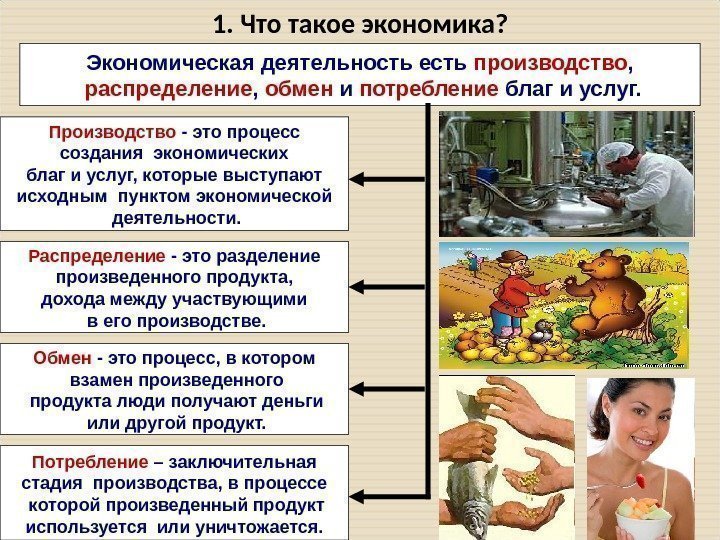 1. Что такое экономика?

Экономическая деятельность есть производство, распределение, обмен и потребление благ и услуг.

Производство - это процесс создания экономических благ и услуг, которые выступают исходным пунктом экономической деятельности.

Распределение - это разделение произведенного продукта, дохода между участвующими в его производстве.

Обмен - это процесс, в котором взамен произведенного продукта люди получают деньги или другой продукт.

Потребление – заключительная стадия производства, в процессе которой произведенный продукт используется или уничтожается.